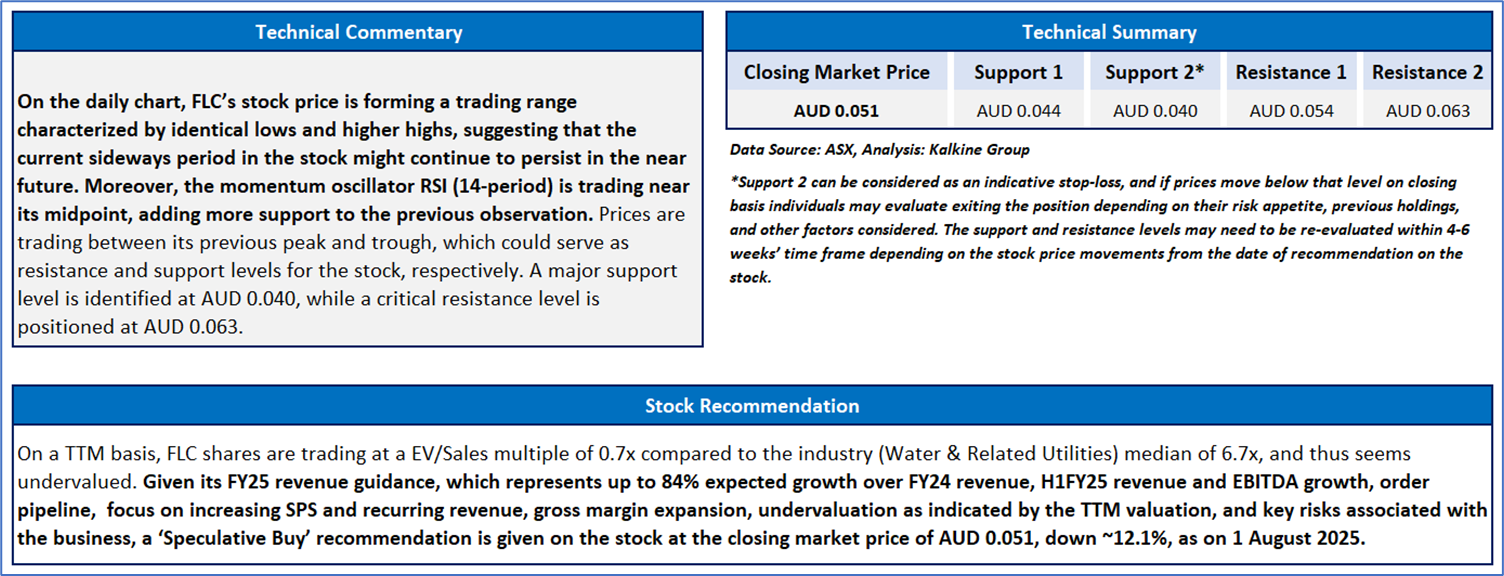 Technical Commentary

On the daily chart, FLC's stock price is forming a trading range characterized by identical lows and higher highs, suggesting that the current sideways period in the stock might continue to persist in the near future. Moreover, the momentum oscillator RSI (14-period) is trading near its midpoint, adding more support to the previous observation. Prices are trading between its previous peak and trough, which could serve as resistance and support levels for the stock, respectively. A major support level is identified at AUD 0.040, while a critical resistance level is positioned at AUD 0.063.

Technical Summary

| Closing Market Price | Support 1 | Support 2* | Resistance 1 | Resistance 2 |
|---|---|---|---|---|
| AUD 0.051 | AUD 0.044 | AUD 0.040 | AUD 0.054 | AUD 0.063 |

Data Source: ASX, Analysis: Kalkine Group

*Support 2 can be considered as an indicative stop-loss, and if prices move below that level on closing basis individuals may evaluate exiting the position depending on their risk appetite, previous holdings, and other factors considered. The support and resistance levels may need to be re-evaluated within 4-6 weeks' time frame depending on the stock price movements from the date of recommendation on the stock.

Stock Recommendation

On a TTM basis, FLC shares are trading at a EV/Sales multiple of 0.7x compared to the industry (Water & Related Utilities) median of 6.7x, and thus seems undervalued. Given its FY25 revenue guidance, which represents up to 84% expected growth over FY24 revenue, H1FY25 revenue and EBITDA growth, order pipeline, focus on increasing SPS and recurring revenue, gross margin expansion, undervaluation as indicated by the TTM valuation, and key risks associated with the business, a 'Speculative Buy' recommendation is given on the stock at the closing market price of AUD 0.051, down ~12.1%, as on 1 August 2025.